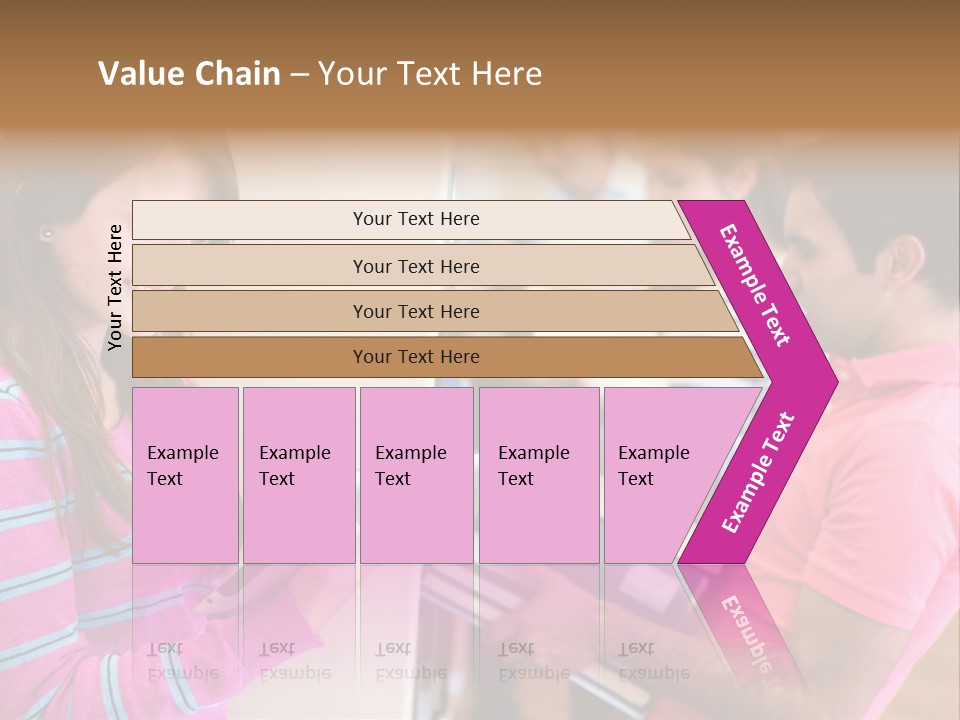 Value Chain – Your Text Here

Your Text Here

Your Text Here

Your Text Here

Your Text Here

Your Text Here

Example Text

Example Text

Example Text

Example Text

Example Text

Example Text

Example Text